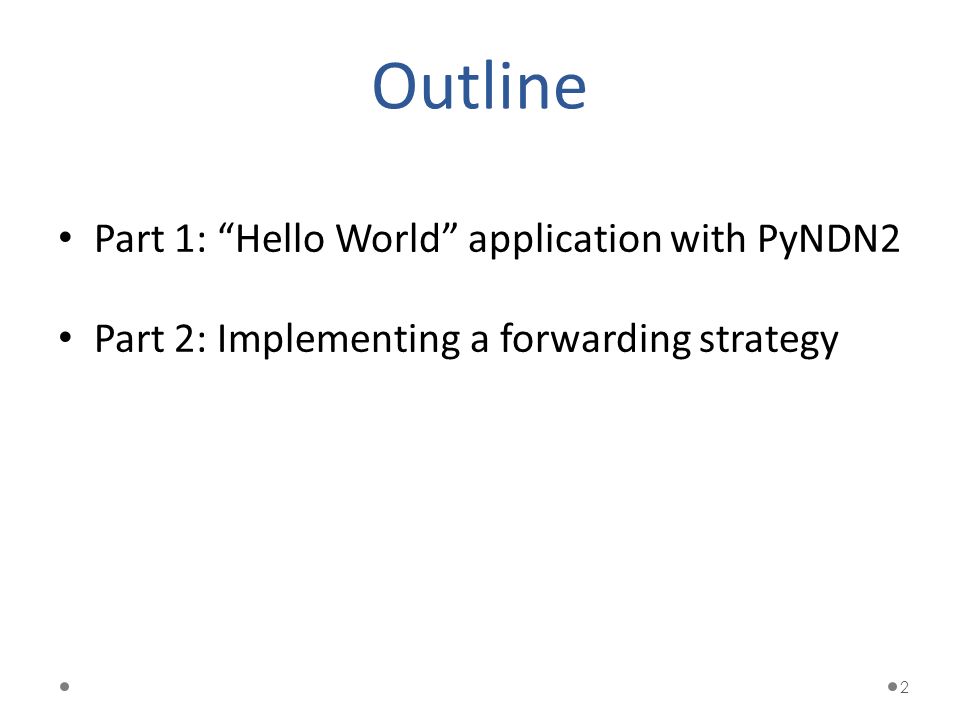 Outline

• Part 1: “Hello World” application with PyNDN2

• Part 2: Implementing a forwarding strategy

2